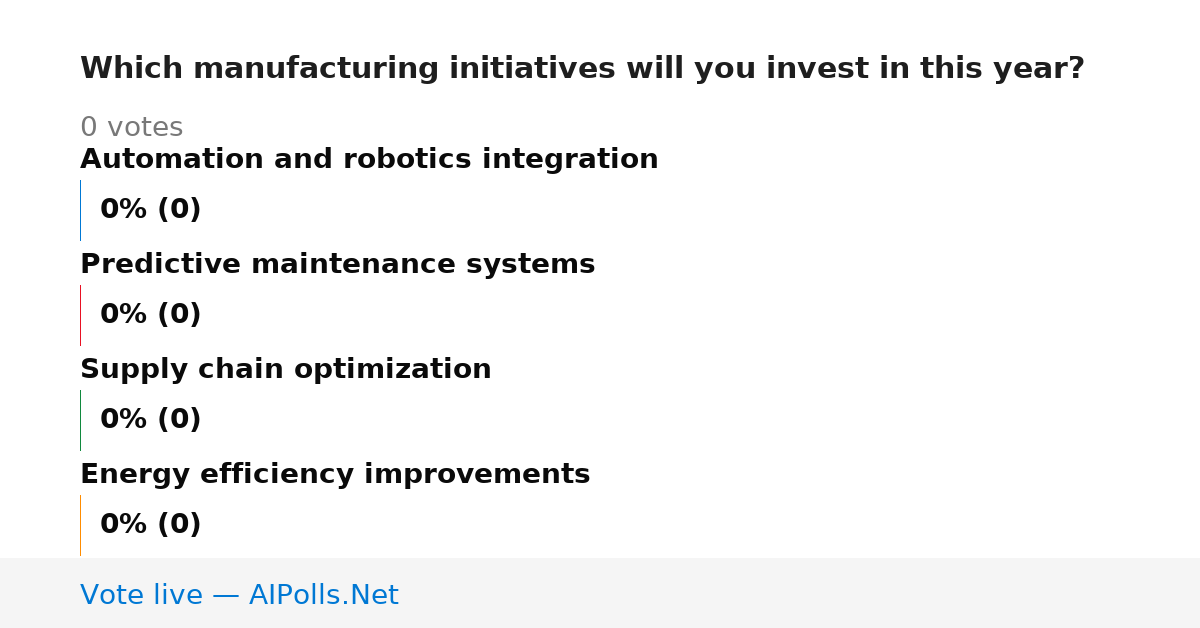 Which manufacturing initiatives will you invest in this year?

0 votes

Automation and robotics integration

0% (0)

Predictive maintenance systems

0% (0)

Supply chain optimization

0% (0)

Energy efficiency improvements

0% (0)

Vote live — AIPolls.Net